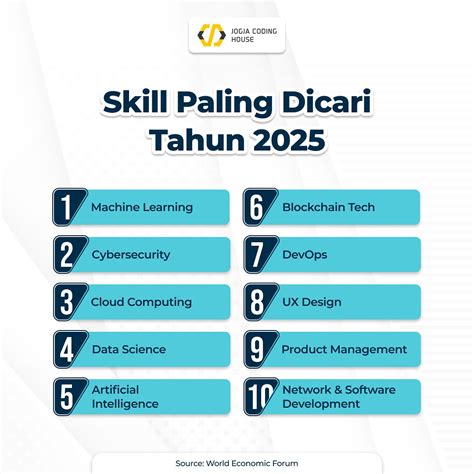 JOGJA CODING HOUSE

Skill Paling Dicari Tahun 2025

1 Machine Learning

2 Cybersecurity

3 Cloud Computing

4 Data Science

5 Artificial Intelligence

6 Blockchain Tech

7 DevOps

8 UX Design

9 Product Management

10 Network & Software Development

Source: World Economic Forum